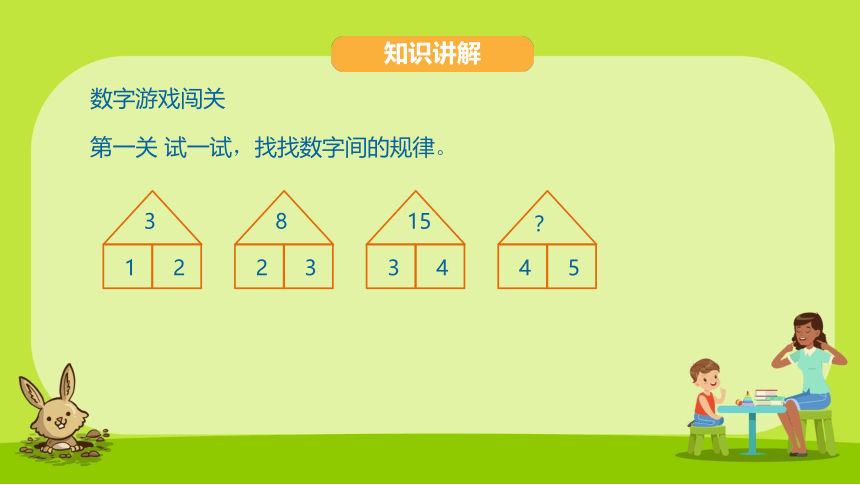 知识讲解

数字游戏闯关

第一关 试一试，找找数字间的规律。

3
1 2

8
2 3

15
3 4

?
4 5